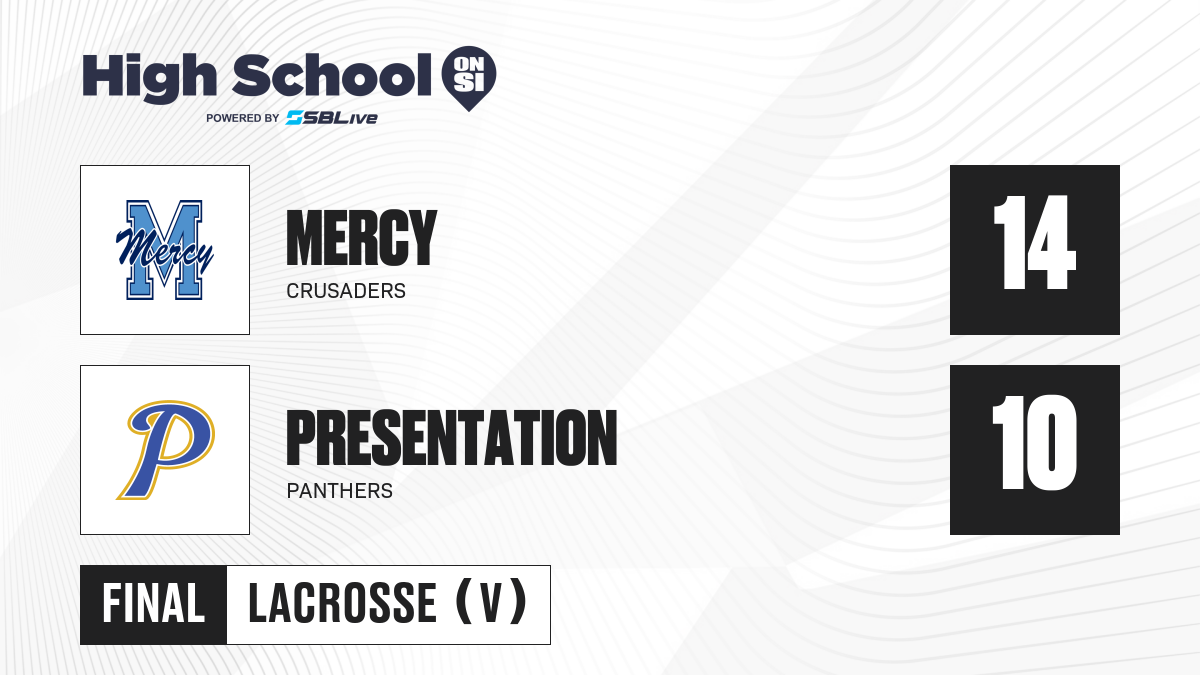 High School ON SI
POWERED BY SBLive

M Mercy

MERCY
CRUSADERS

14

P

PRESENTATION
PANTHERS

10

FINAL
LACROSSE (V)